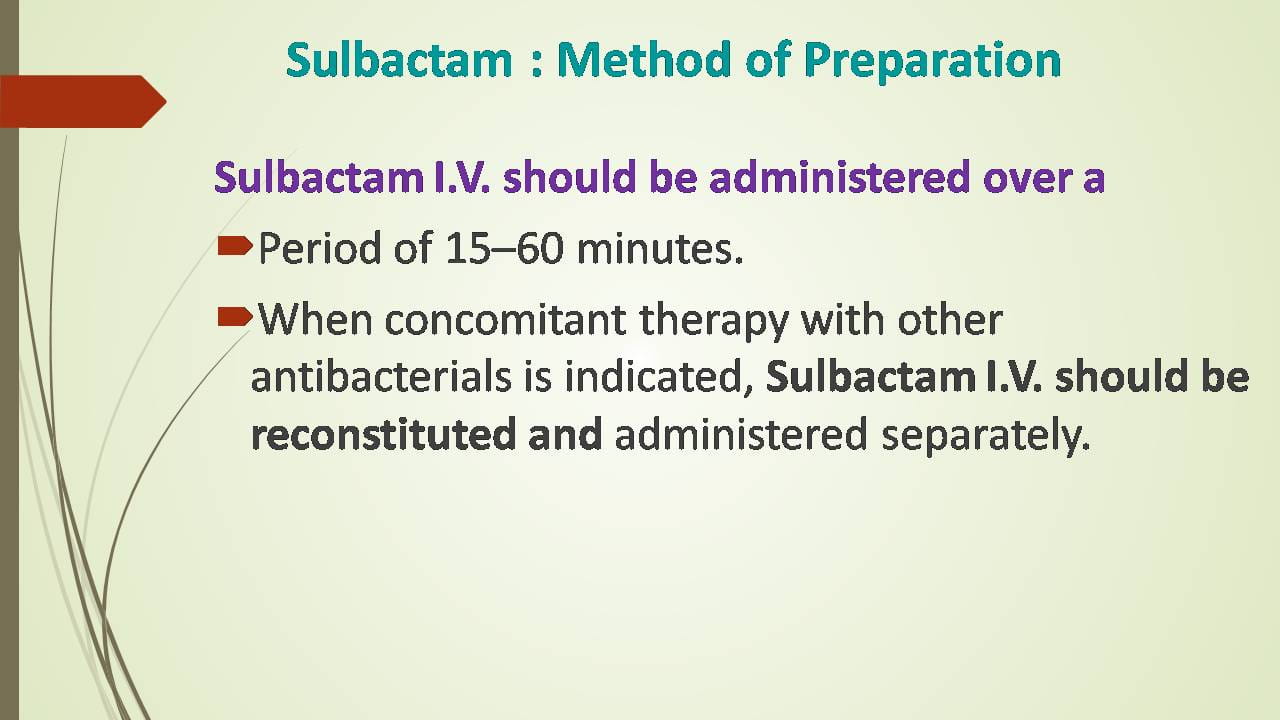 Sulbactam : Method of Preparation

Sulbactam I.V. should be administered over a

Period of 15–60 minutes.

When concomitant therapy with other antibacterials is indicated, Sulbactam I.V. should be reconstituted and administered separately.